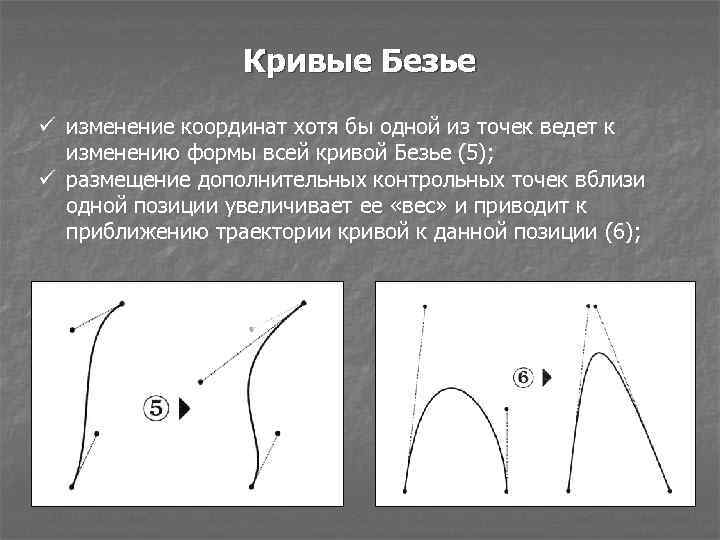 Кривые Безье

✓ изменение координат хотя бы одной из точек ведет к изменению формы всей кривой Безье (5);
✓ размещение дополнительных контрольных точек вблизи одной позиции увеличивает ее «вес» и приводит к приближению траектории кривой к данной позиции (6);

5

6